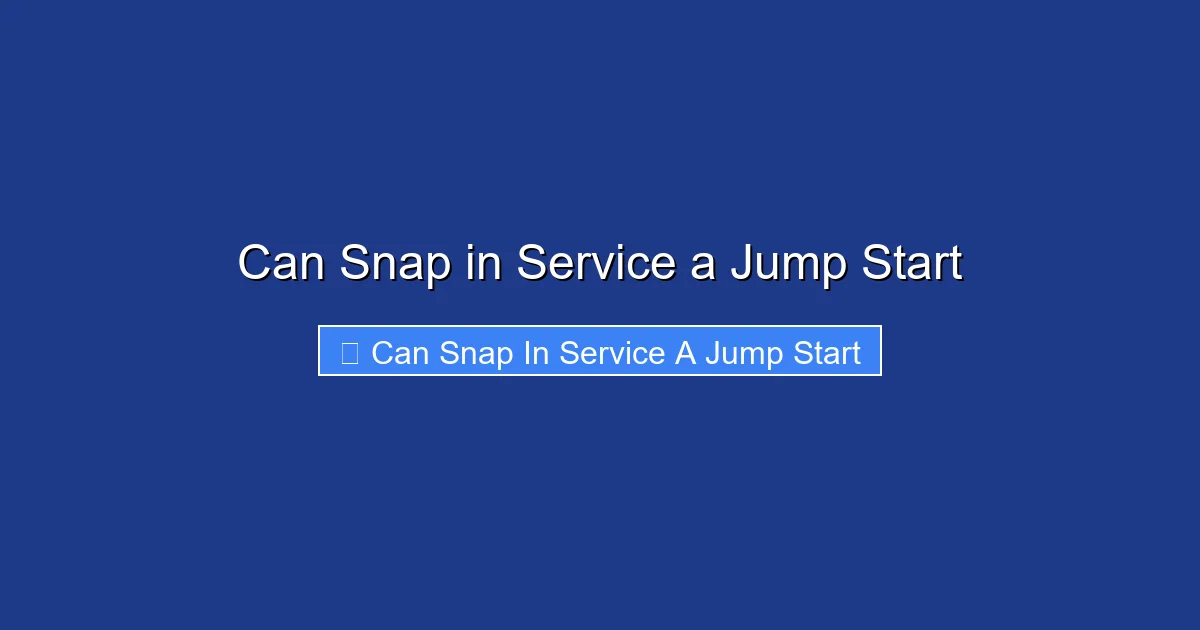 Can Snap in Service a Jump Start

Can Snap In Service A Jump Start